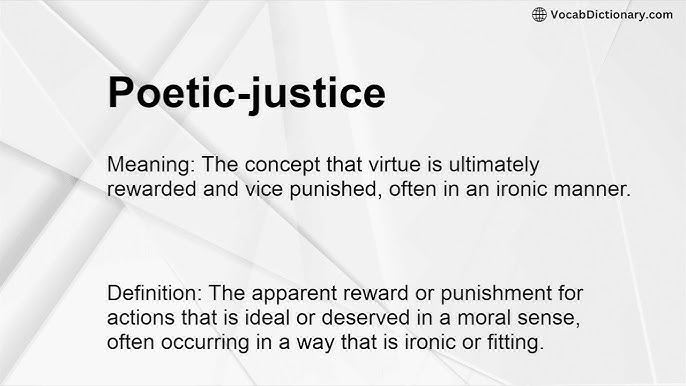 VocabDictionary.com

Poetic-justice

Meaning: The concept that virtue is ultimately rewarded and vice punished, often in an ironic manner.

Definition: The apparent reward or punishment for actions that is ideal or deserved in a moral sense, often occurring in a way that is ironic or fitting.